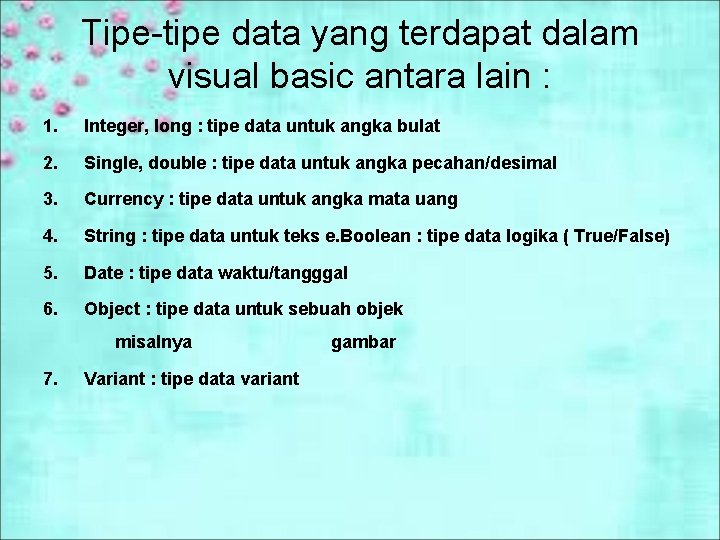 Tipe-tipe data yang terdapat dalam visual basic antara lain :

1. Integer, long : tipe data untuk angka bulat

2. Single, double : tipe data untuk angka pecahan/desimal

3. Currency : tipe data untuk angka mata uang

4. String : tipe data untuk teks e.Boolean : tipe data logika ( True/False)

5. Date : tipe data waktu/tangggal

6. Object : tipe data untuk sebuah objek

misalnya gambar

7. Variant : tipe data variant